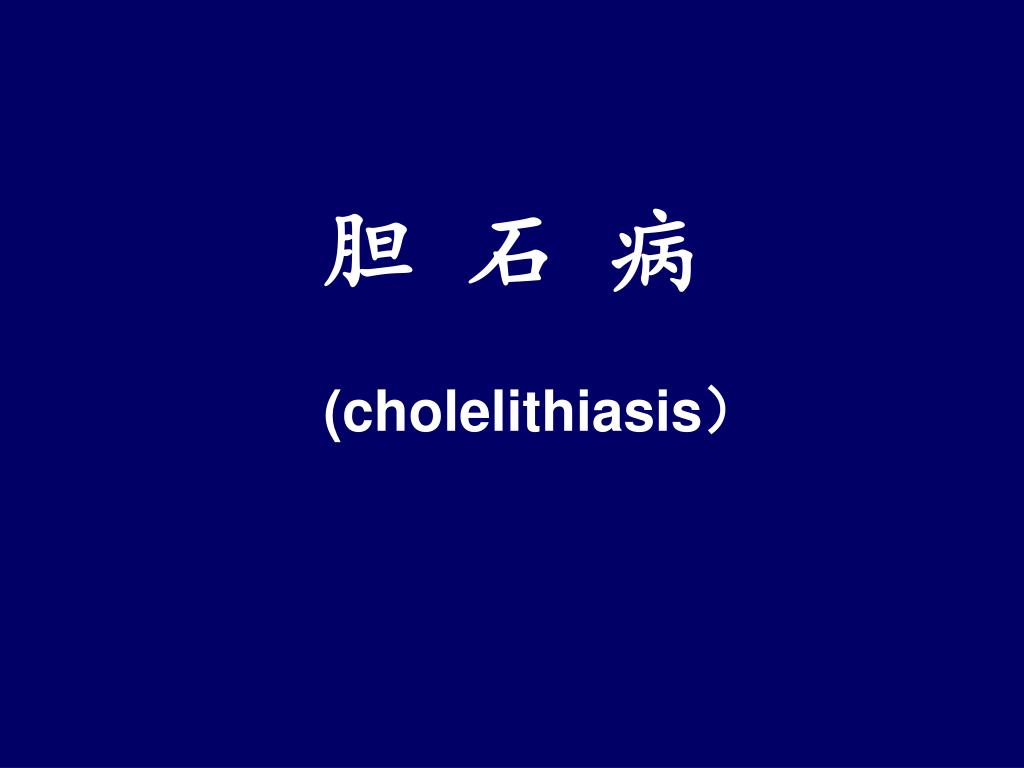 胆 石 病

(cholelithiasis）